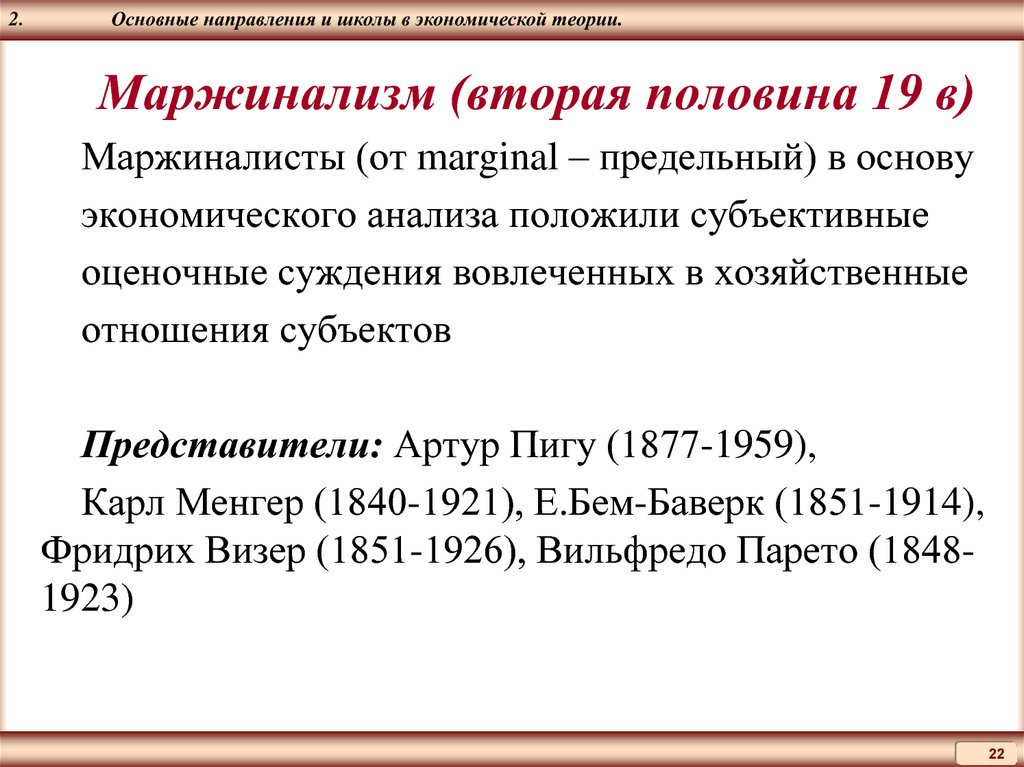 2. Основные направления и школы в экономической теории.

Маржинализм (вторая половина 19 в)

Маржиналисты (от marginal – предельный) в основу экономического анализа положили субъективные оценочные суждения вовлеченных в хозяйственные отношения субъектов

Представители: Артур Пигу (1877-1959), Карл Менгер (1840-1921), Е.Бем-Баверк (1851-1914), Фридрих Визер (1851-1926), Вильфредо Парето (1848-1923)

22